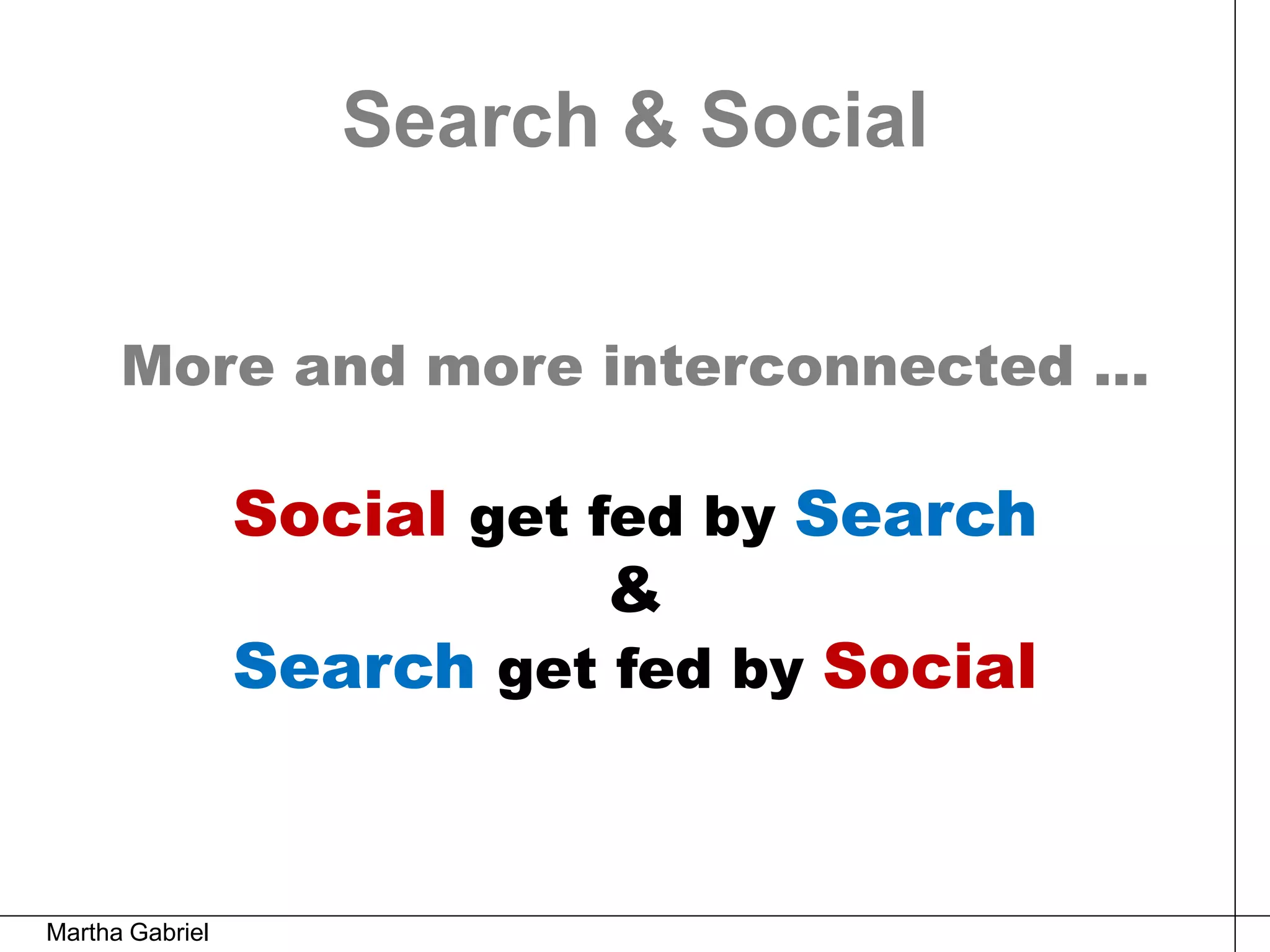 Search & Social

More and more interconnected ...

Social get fed by Search
&
Search get fed by Social

Martha Gabriel